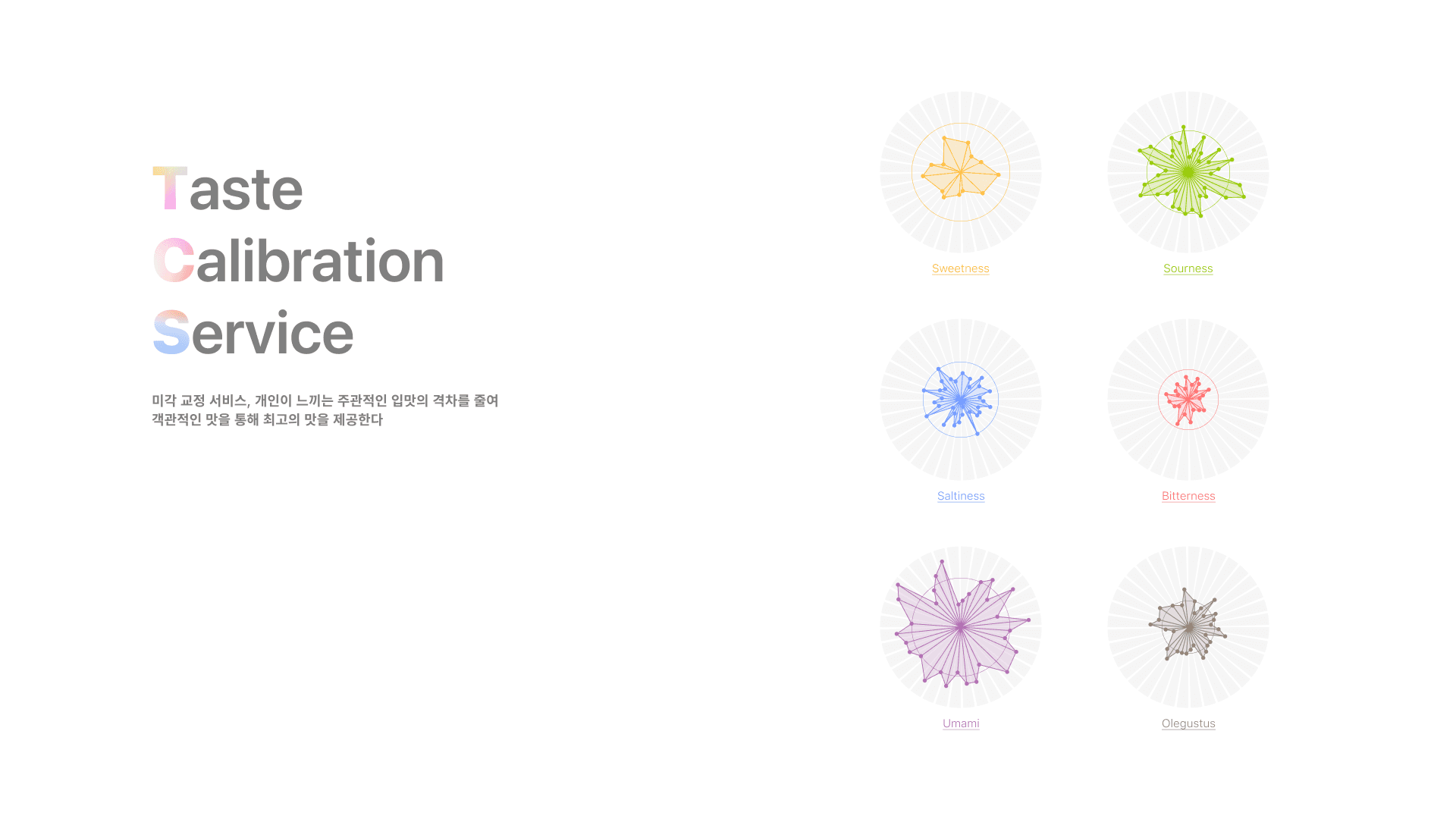 Taste
Calibration
Service

미각 교정 서비스, 개인이 느끼는 주관적인 입맛의 격차를 줄여 객관적인 맛을 통해 최고의 맛을 제공한다

Sweetness

Sourness

Saltiness

Bitterness

Umami

Olegustus